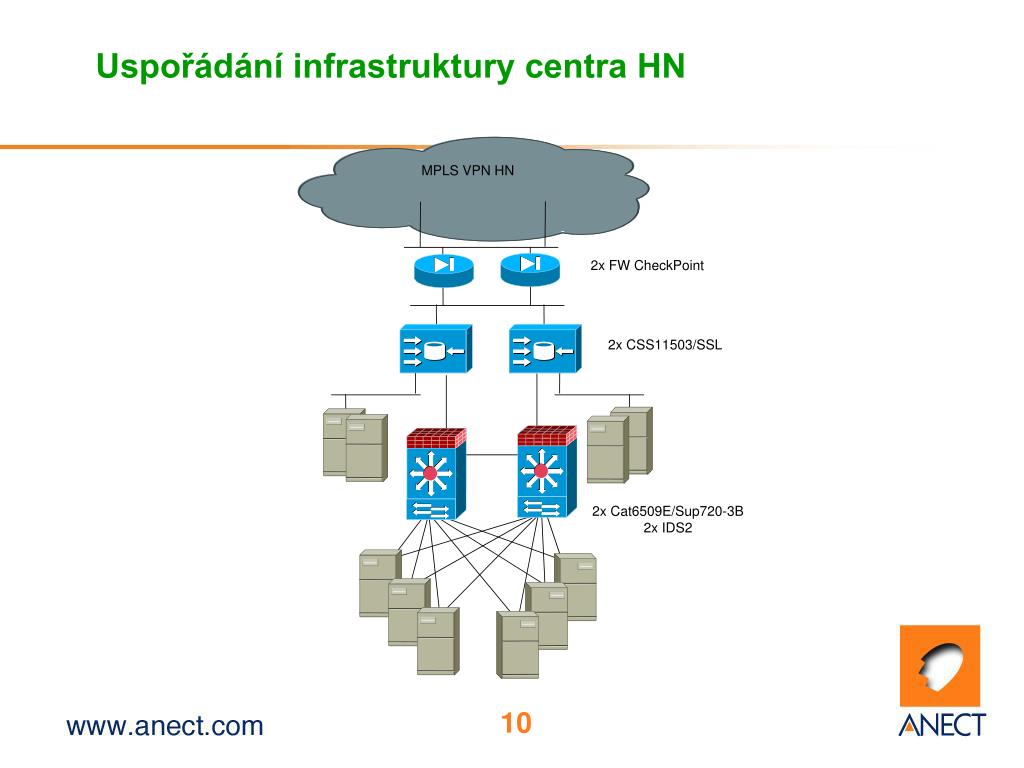 Uspořádání infrastruktury centra HN

MPLS VPN HN

2x FW CheckPoint

2x CSS11503/SSL

2x Cat6509E/Sup720-3B
2x IDS2

www.anect.com

10

ANECT